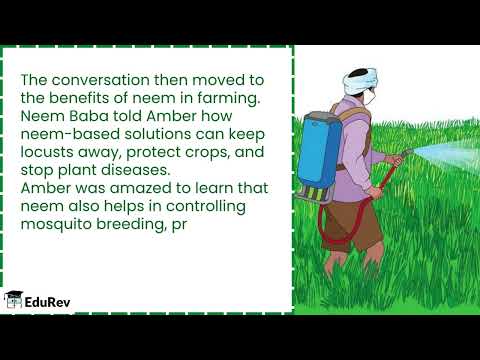 The conversation then moved to the benefits of neem in farming. Neem Baba told Amber how neem-based solutions can keep locusts away, protect crops, and stop plant diseases.
Amber was amazed to learn that neem also helps in controlling mosquito breeding, pr

EduRev